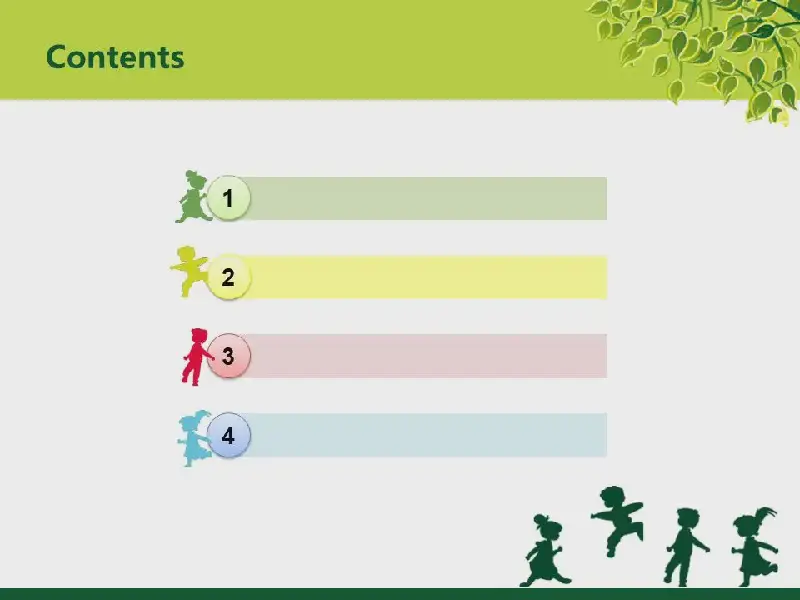 Contents

1

2

3

4